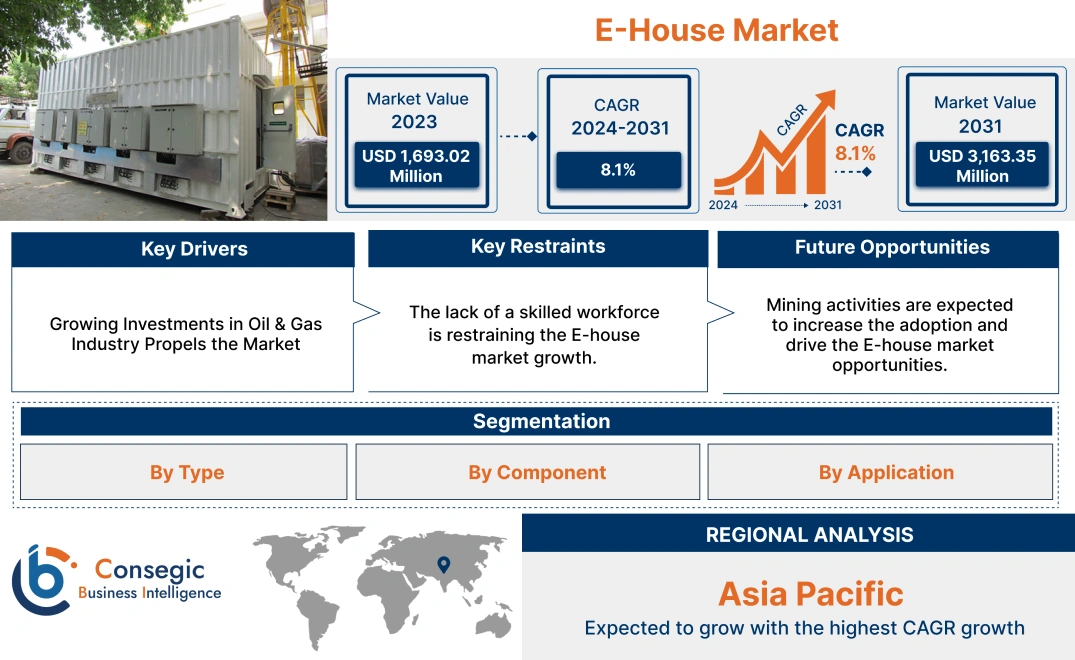 E-House Market

Market Value
2023
USD 1,693.02 Million

CAGR
2024-2031
8.1%

CAGR

CAGR
8.1%

2024 2031

Market Value
2031
USD 3,163.35 Million

Key Drivers
Growing Investments in Oil & Gas Industry Propels the Market

Key Restraints
The lack of a skilled workforce is restraining the E-house market growth.

Future Opportunities
Mining activities are expected to increase the adoption and drive the E-house market opportunities.

Segmentation
By Type
By Component
By Application

Consegic
Business Intelligence

REGIONAL ANALYSIS
Asia Pacific
Expected to grow with the highest CAGR growth